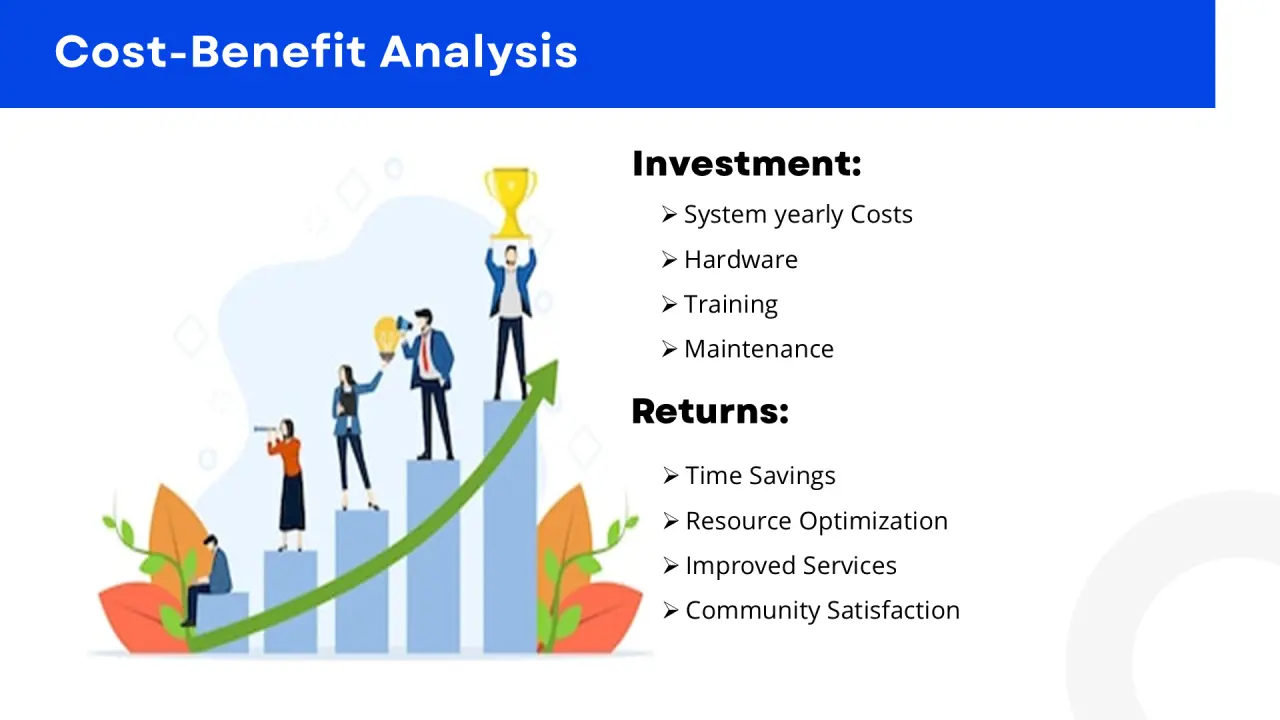 Cost-Benefit Analysis

Investment:

➢ System yearly Costs
➢ Hardware
➢ Training
➢ Maintenance

Returns:

➢ Time Savings
➢ Resource Optimization
➢ Improved Services
➢ Community Satisfaction